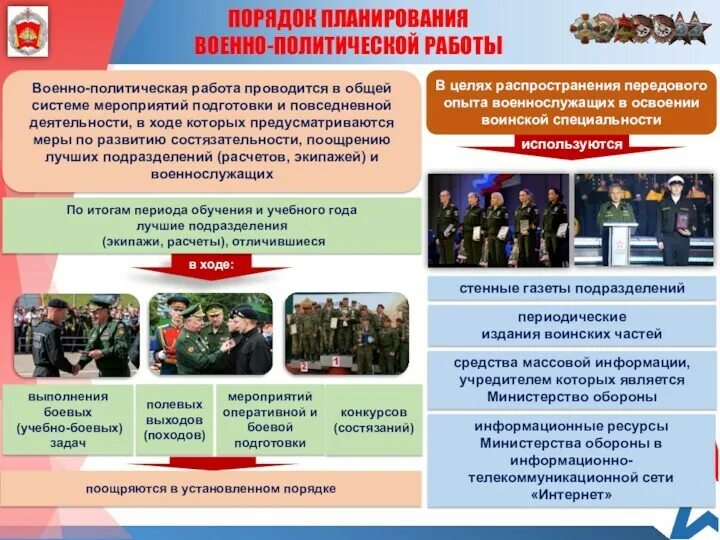 ПОРЯДОК ПЛАНИРОВАНИЯ ВОЕННО-ПОЛИТИЧЕСКОЙ РАБОТЫ

Военно-политическая работа проводится в общей системе мероприятий подготовки и повседневной деятельности, в ходе которых предусматриваются меры по развитию состязательности, поощрению лучших подразделений (расчетов, экипажей) и военнослужащих

По итогам периода обучения и учебного года лучшие подразделения (экипажи, расчеты), отличившиеся

в ходе:

выполнения боевых (учебно-боевых) задач

полевых выходов (походов)

мероприятий оперативной и боевой подготовки

конкурсов (состязаний)

поощряются в установленном порядке

В целях распространения передового опыта военнослужащих в освоении воинской специальности

используются

стенные газеты подразделений

периодические издания воинских частей

средства массовой информации, учредителем которых является Министерство обороны

информационные ресурсы Министерства обороны в информационно-телекоммуникационной сети «Интернет»